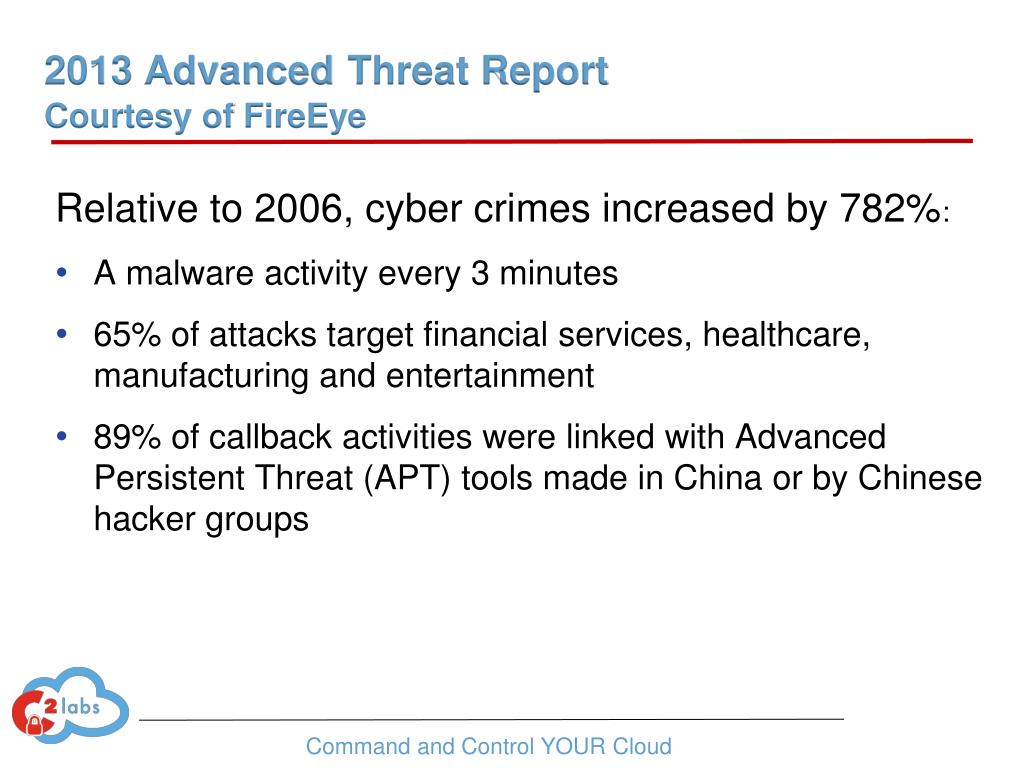 2013 Advanced Threat Report
Courtesy of FireEye

Relative to 2006, cyber crimes increased by 782%:

• A malware activity every 3 minutes

• 65% of attacks target financial services, healthcare, manufacturing and entertainment

• 89% of callback activities were linked with Advanced Persistent Threat (APT) tools made in China or by Chinese hacker groups

C2 labs

Command and Control YOUR Cloud